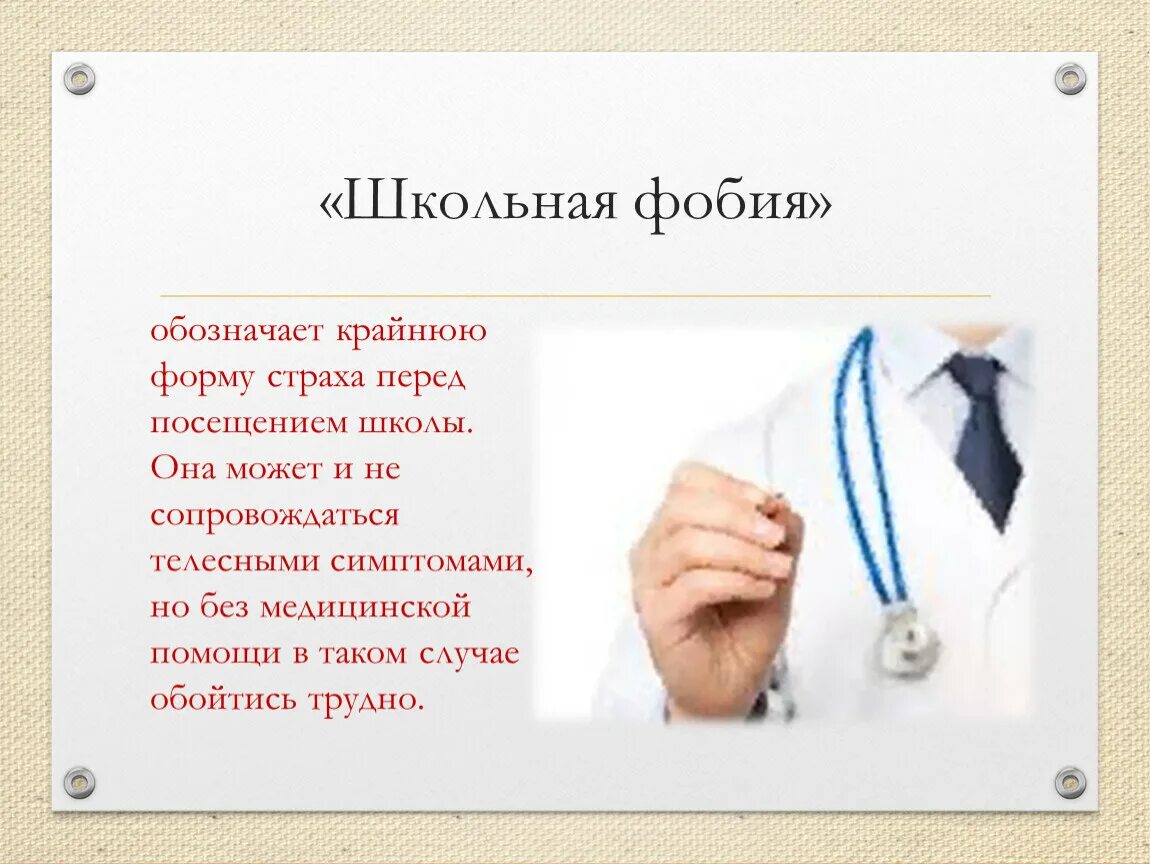 «Школьная фобия»

обозначает крайнюю форму страха перед посещением школы. Она может и не сопровождаться телесными симптомами, но без медицинской помощи в таком случае обойтись трудно.